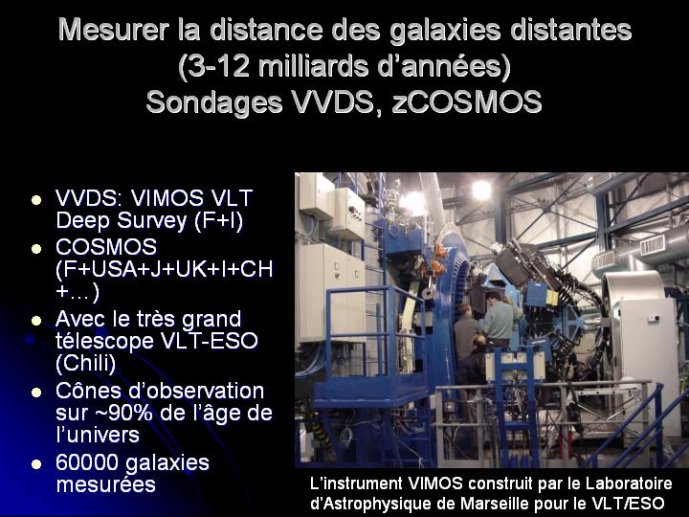 Mesurer la distance des galaxies distantes
(3-12 milliards d'années)
Sondages VVDS, zCOSMOS

- VVDS: VIMOS VLT Deep Survey (F+I)
- COSMOS (F+USA+J+UK+I+CH+…)
- Avec le très grand télescope VLT-ESO (Chili)
- Cônes d'observation sur ~90% de l'âge de l'univers
- 60000 galaxies mesurées

L'instrument VIMOS construit par le Laboratoire d'Astrophysique de Marseille pour le VLT/ESO